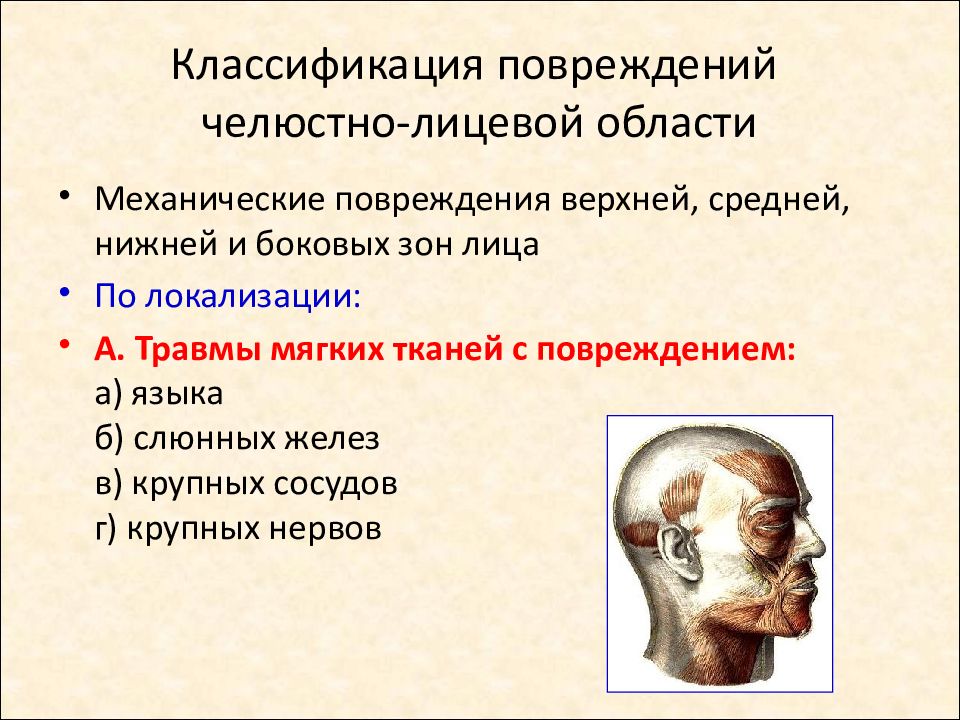 Классификация повреждений челюстно-лицевой области

• Механические повреждения верхней, средней, нижней и боковых зон лица

• По локализации:

• А. Травмы мягких тканей с повреждением:
а) языка
б) слюнных желез
в) крупных сосудов
г) крупных нервов